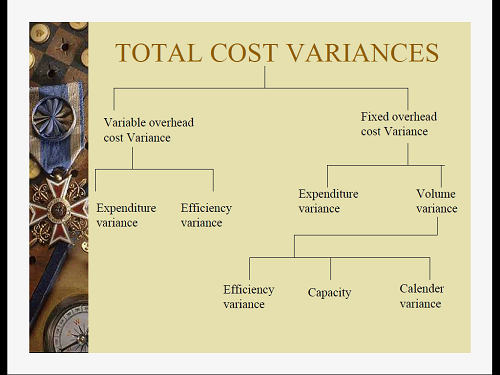 TOTAL COST VARIANCES

Variable overhead cost Variance

Fixed overhead cost Variance

Expenditure variance

Efficiency variance

Expenditure variance

Volume variance

Efficiency variance

Capacity

Calender variance